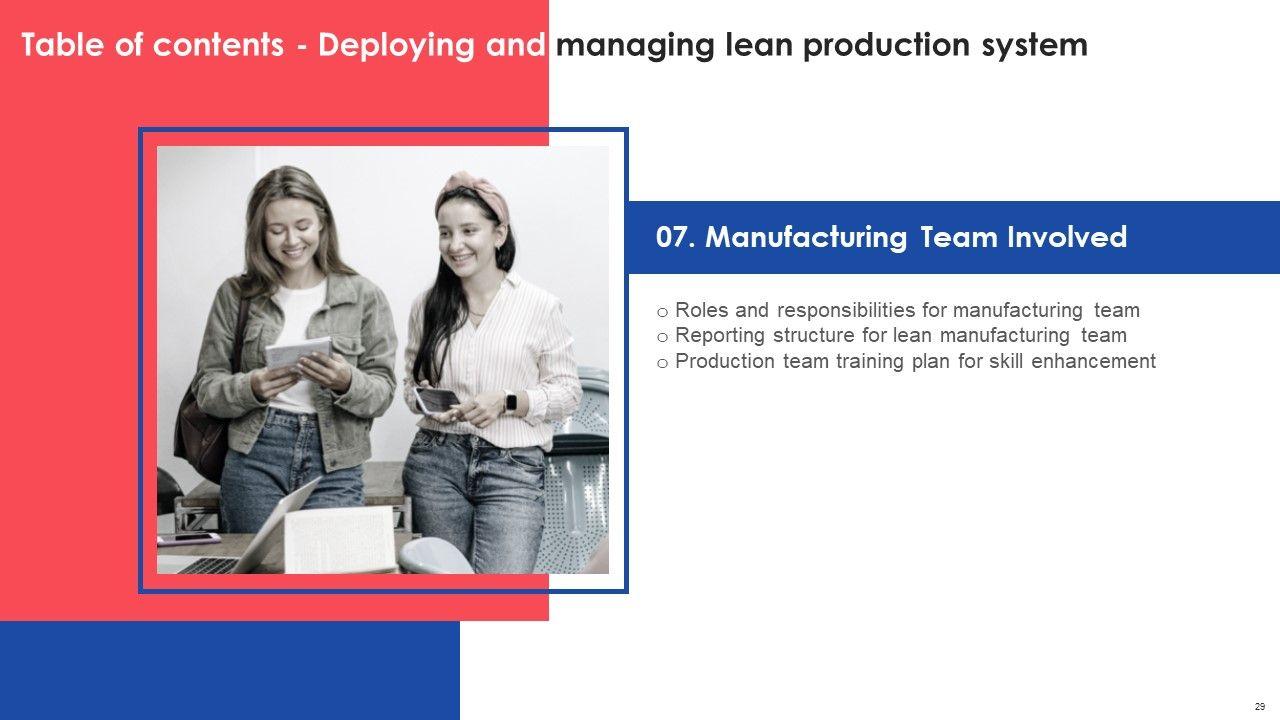 Table of contents - Deploying and managing lean production system

07. Manufacturing Team Involved

o Roles and responsibilities for manufacturing team
o Reporting structure for lean manufacturing team
o Production team training plan for skill enhancement

29